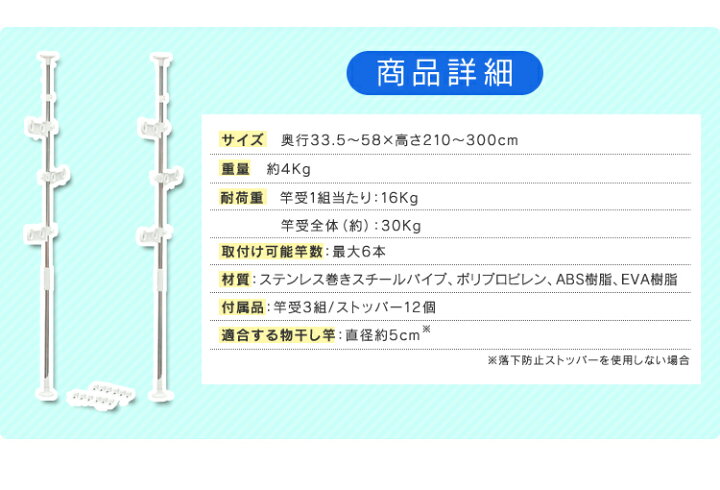 商品詳細

サイズ 奥行33.5～58×高さ210～300cm

重量 約4Kg

耐荷重 竿受1組当たり：16Kg

竿受全体（約）：30Kg

取付け可能竿数：最大6本

材質：ステンレス巻きスチールパイプ、ポリプロピレン、ABS樹脂、EVA樹脂

付属品：竿受3組/ストッパー12個

適合する物干し竿：直径約5cm※

※落下防止ストッパーを使用しない場合